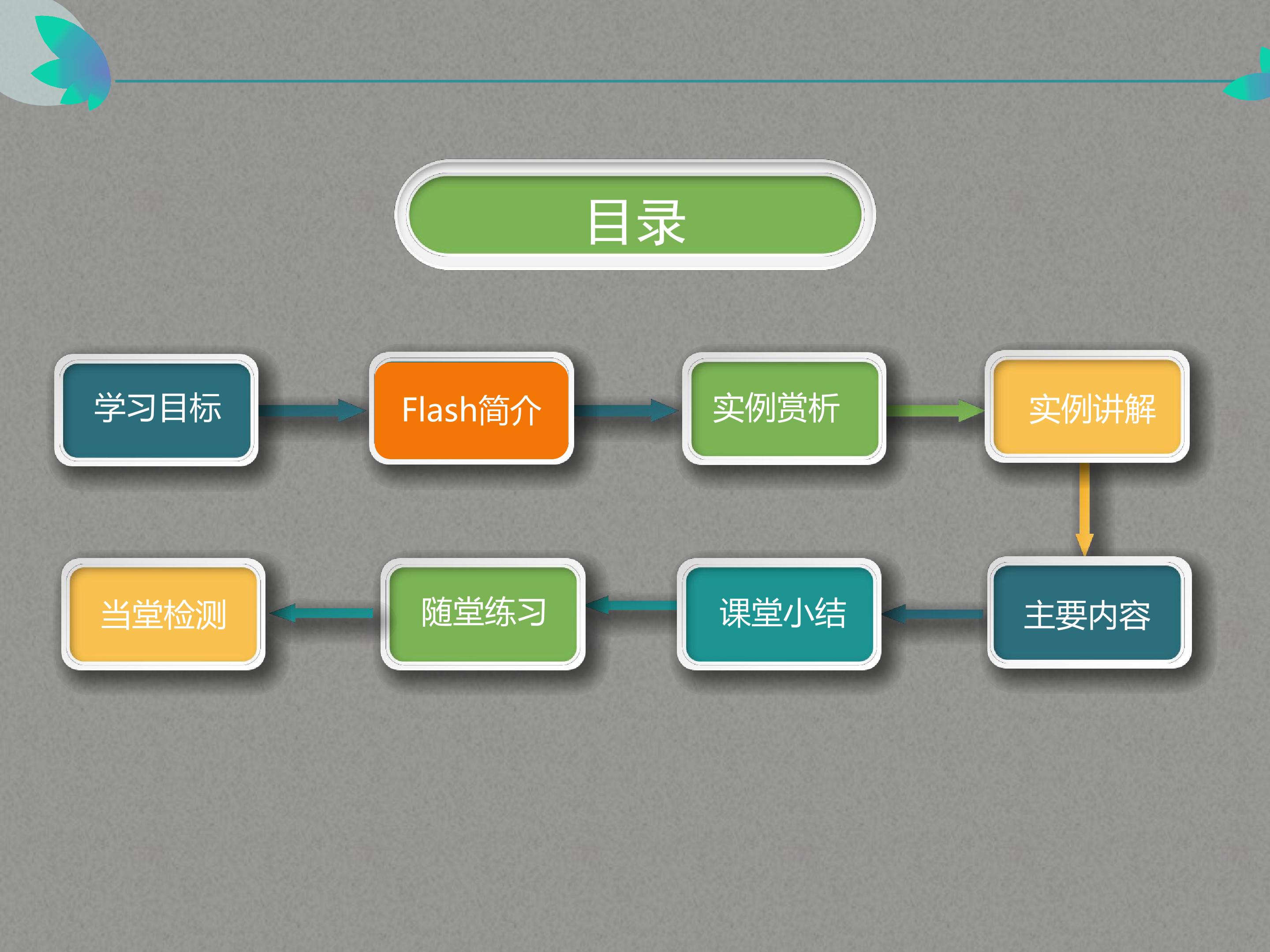 目录

学习目标

Flash简介

实例赏析

实例讲解

主要内容

课堂小结

随堂练习

当堂检测